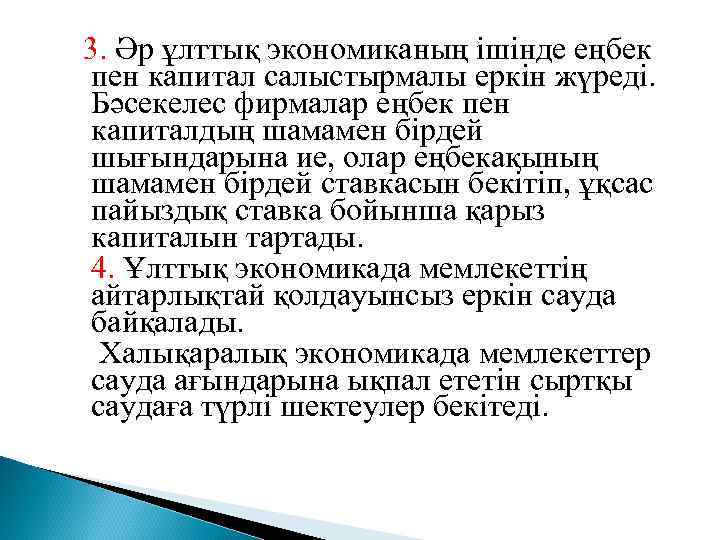 3. Әр ұлттық экономиканың ішінде еңбек пен капитал салыстырмалы еркін жүреді. Бәсекелес фирмалар еңбек пен капиталдың шамамен бірдей шығындарына ие, олар еңбекақының шамамен бірдей ставкасын бекітіп, ұқсас пайыздық ставка бойынша қарыз капиталын тартады.

4. Ұлттық экономикада мемлекеттің айтарлықтай қолдауынсыз еркін сауда байқалады.

Халықаралық экономикада мемлекеттер сауда ағындарына ықпал ететін сыртқы саудаға түрлі шектеулер бекітеді.